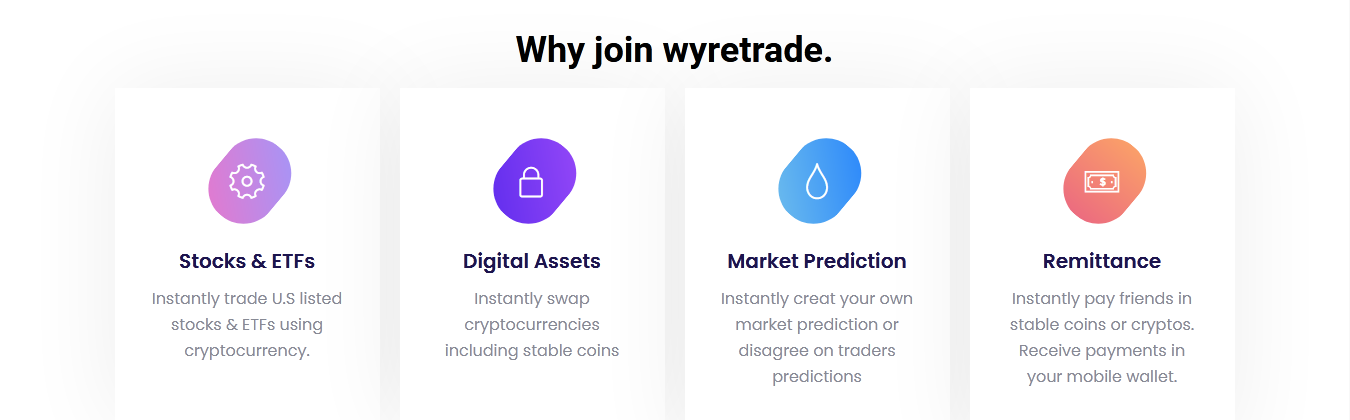 Why join wyretrade.

Stocks & ETFs

Instantly trade U.S listed stocks & ETFs using cryptocurrency.

Digital Assets

Instantly swap cryptocurrencies including stable coins

Market Prediction

Instantly creat your own market prediction or disagree on traders predictions

Remittance

Instantly pay friends in stable coins or cryptos. Receive payments in your mobile wallet.